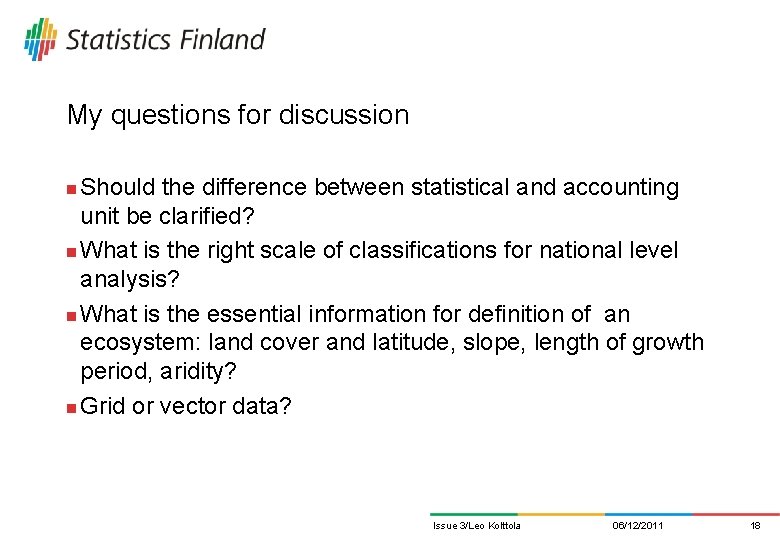 Statistics Finland

My questions for discussion

Should the difference between statistical and accounting unit be clarified?

What is the right scale of classifications for national level analysis?

What is the essential information for definition of an ecosystem: land cover and latitude, slope, length of growth period, aridity?

Grid or vector data?

Issue 3/Leo Kolttola 06/12/2011 18